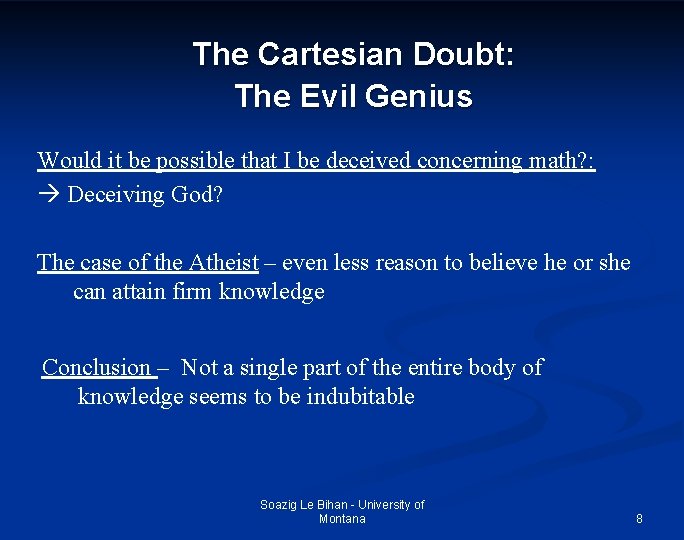 The Cartesian Doubt:
The Evil Genius

Would it be possible that I be deceived concerning math?:
→ Deceiving God?

The case of the Atheist – even less reason to believe he or she can attain firm knowledge

Conclusion – Not a single part of the entire body of knowledge seems to be indubitable

Soazig Le Bihan - University of Montana

8